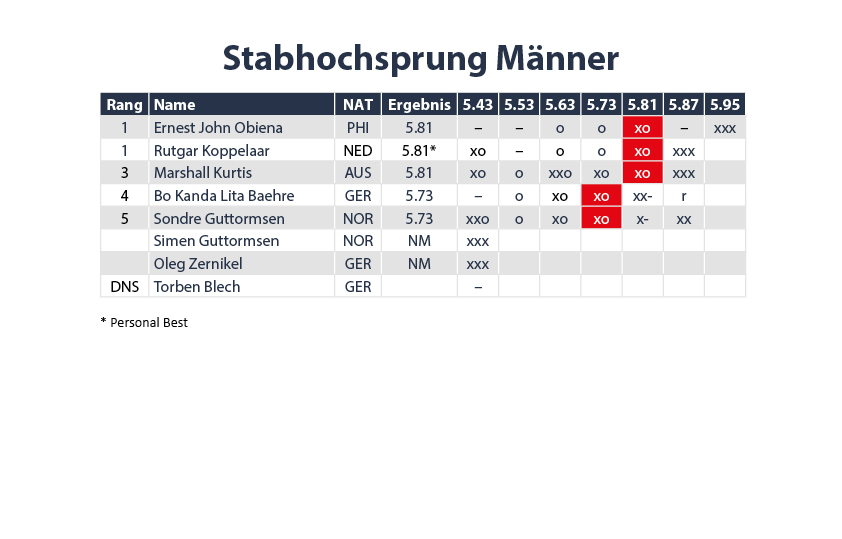 Stabhochsprung Männer

| Rang | Name | NAT | Ergebnis | 5.43 | 5.53 | 5.63 | 5.73 | 5.81 | 5.87 | 5.95 |
|---|---|---|---|---|---|---|---|---|---|---|
| 1 | Ernest John Obiena | PHI | 5.81 | – | – | o | o | xo | – | xxx |
| 1 | Rutgar Koppelaar | NED | 5.81* | xo | – | o | o | xo | xxx | |
| 3 | Marshall Kurtis | AUS | 5.81 | xo | o | xxo | xo | xo | xxx | |
| 4 | Bo Kanda Lita Baehre | GER | 5.73 | – | o | xo | xo | xx- | r | |
| 5 | Sondre Guttormsen | NOR | 5.73 | xxo | o | xo | xo | x- | xx | |
| | Simen Guttormsen | NOR | NM | xxx | | | | | | |
| | Oleg Zernikel | GER | NM | xxx | | | | | | |
| DNS | Torben Blech | GER | | – | | | | | | |

* Personal Best